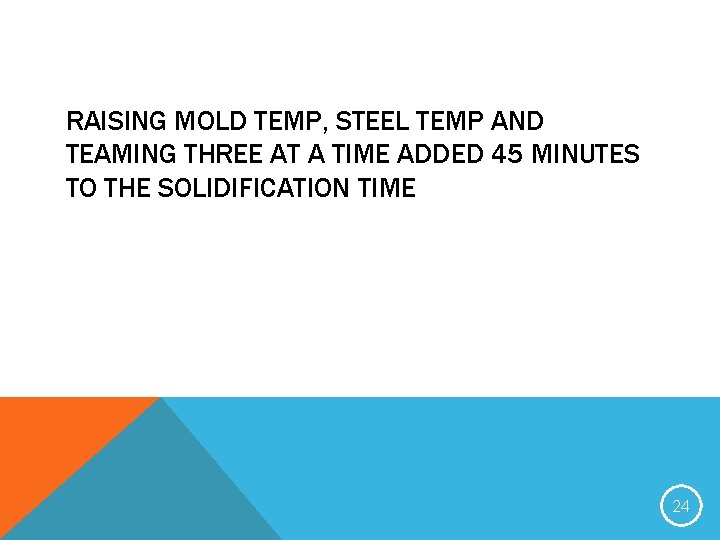 RAISING MOLD TEMP, STEEL TEMP AND TEAMING THREE AT A TIME ADDED 45 MINUTES TO THE SOLIDIFICATION TIME

24